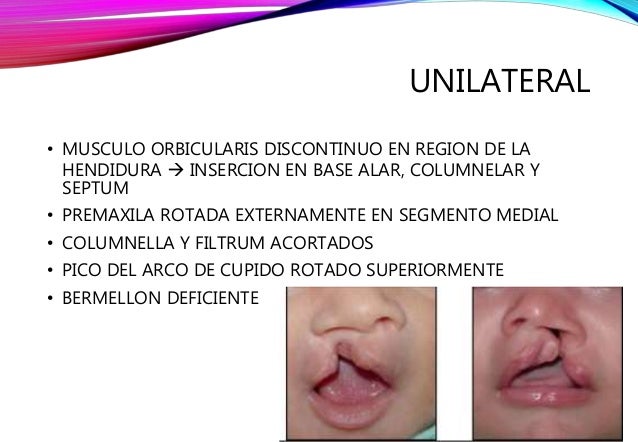 UNILATERAL

• MUSCULO ORBICULARIS DISCONTINUO EN REGION DE LA HENDIDURA → INSERCION EN BASE ALAR, COLUMNELAR Y SEPTUM
• PREMAXILA ROTADA EXTERNAMENTE EN SEGMENTO MEDIAL
• COLUMNELLA Y FILTRUM ACORTADOS
• PICO DEL ARCO DE CUPIDO ROTADO SUPERIORMENTE
• BERMELLON DEFICIENTE